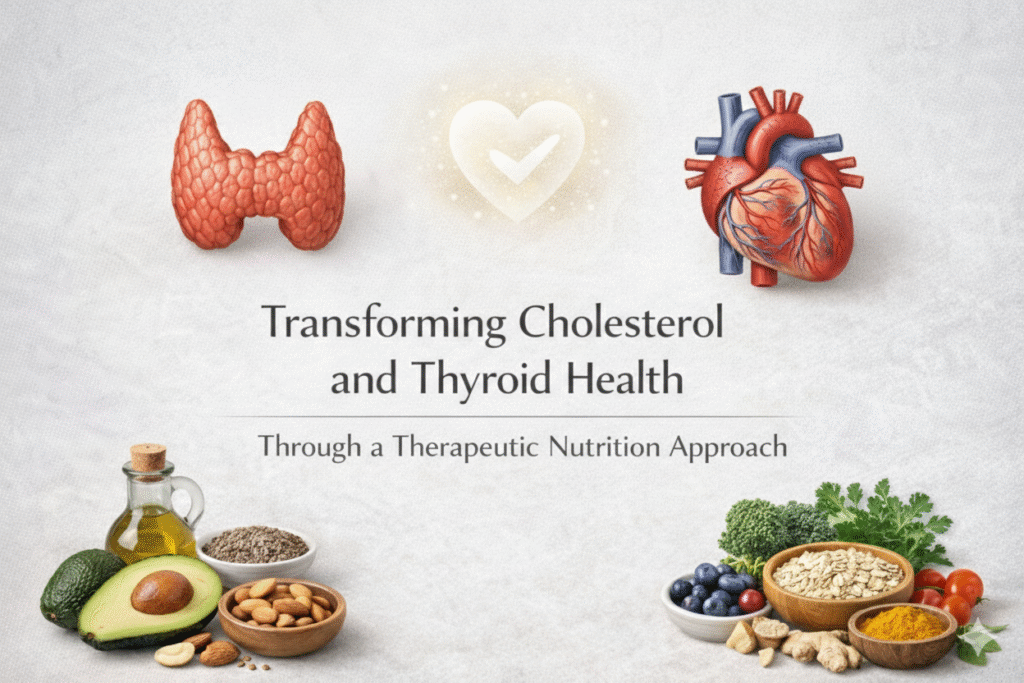 Transforming Cholesterol and Thyroid Health

Through a Therapeutic Nutrition Approach